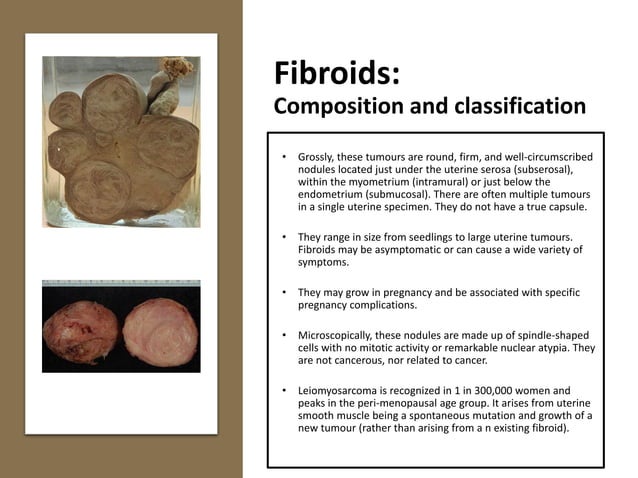 Fibroids:
Composition and classification

• Grossly, these tumours are round, firm, and well-circumscribed nodules located just under the uterine serosa (subserosal), within the myometrium (intramural) or just below the endometrium (submucosal). There are often multiple tumours in a single uterine specimen. They do not have a true capsule.

• They range in size from seedlings to large uterine tumours. Fibroids may be asymptomatic or can cause a wide variety of symptoms.

• They may grow in pregnancy and be associated with specific pregnancy complications.

• Microscopically, these nodules are made up of spindle-shaped cells with no mitotic activity or remarkable nuclear atypia. They are not cancerous, nor related to cancer.

• Leiomyosarcoma is recognized in 1 in 300,000 women and peaks in the peri-menopausal age group. It arises from uterine smooth muscle being a spontaneous mutation and growth of a new tumour (rather than arising from a n existing fibroid).